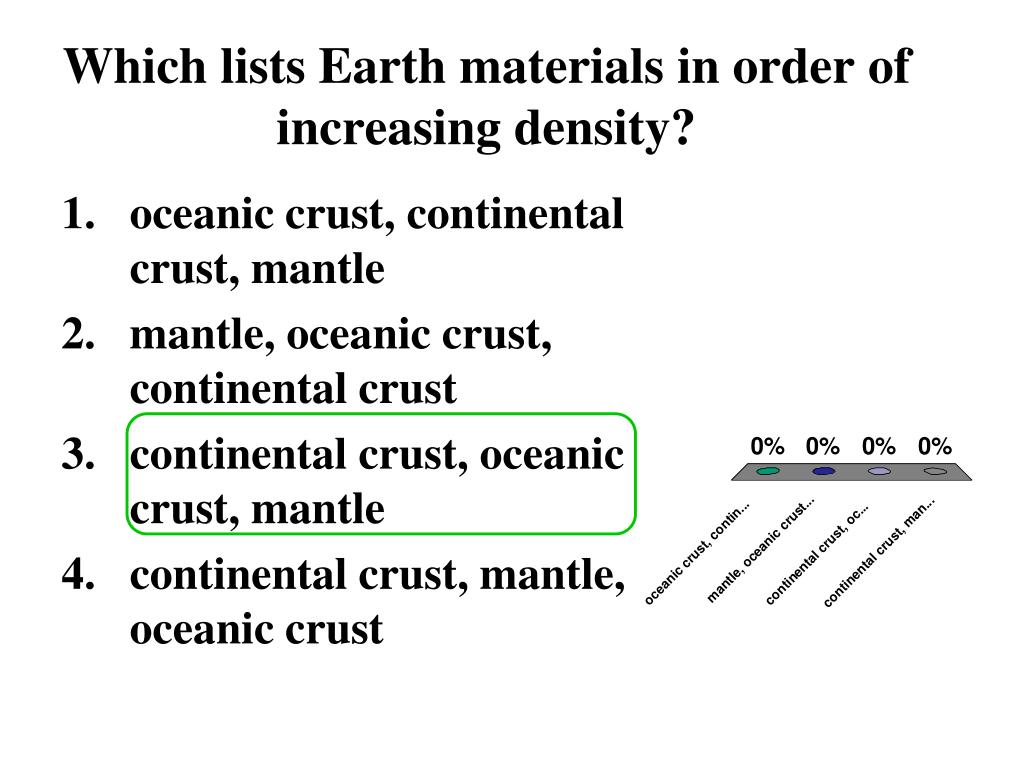 Which lists Earth materials in order of increasing density?

1. oceanic crust, continental crust, mantle
2. mantle, oceanic crust, continental crust
3. continental crust, oceanic crust, mantle
4. continental crust, mantle, oceanic crust

0% 0% 0% 0%

oceanic crust, contin...
mantle, oceanic crust...
continental crust, oc...
continental crust, man...